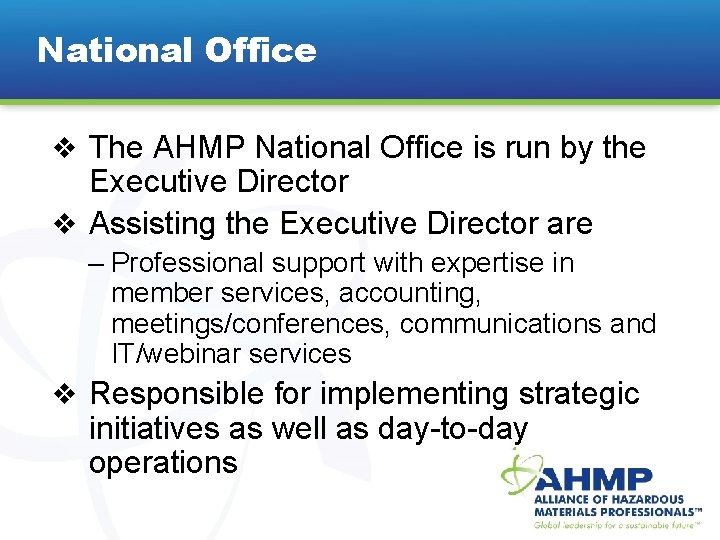 National Office

❖ The AHMP National Office is run by the Executive Director

❖ Assisting the Executive Director are

– Professional support with expertise in member services, accounting, meetings/conferences, communications and IT/webinar services

❖ Responsible for implementing strategic initiatives as well as day-to-day operations

AHMP
ALLIANCE OF HAZARDOUS MATERIALS PROFESSIONALS™
Global leadership for a sustainable future™